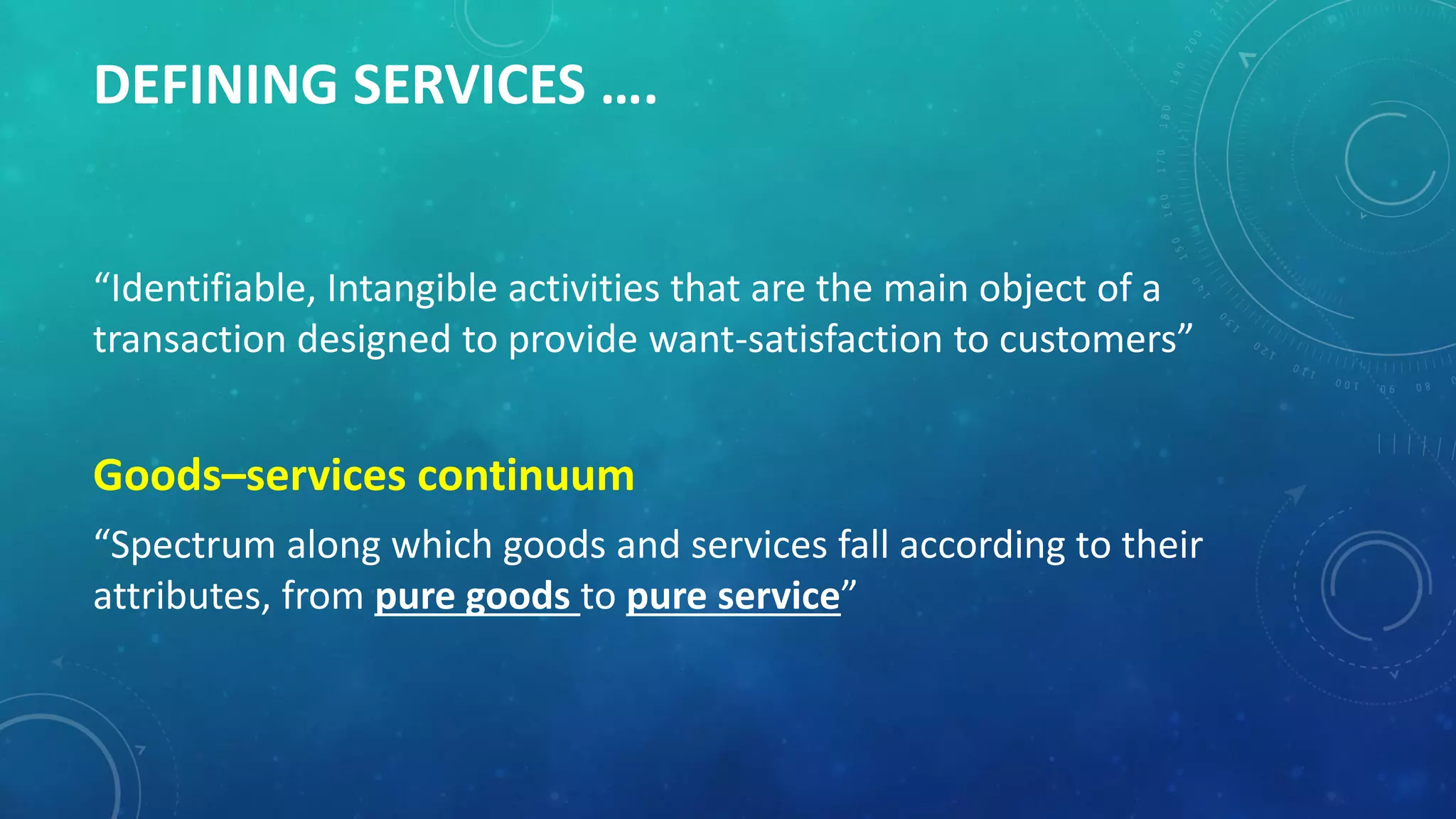 DEFINING SERVICES ….

“Identifiable, Intangible activities that are the main object of a transaction designed to provide want-satisfaction to customers”

Goods–services continuum

“Spectrum along which goods and services fall according to their attributes, from pure goods to pure service”